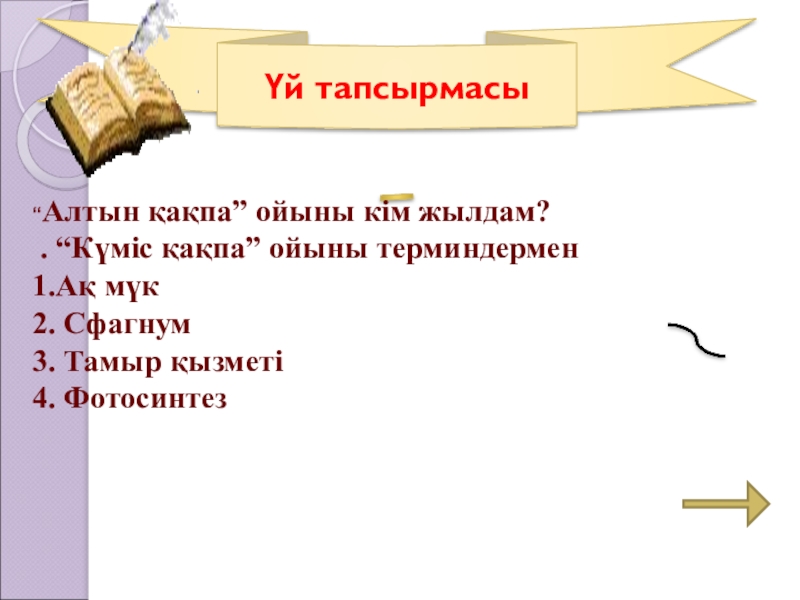 Үй тапсырмасы

“Алтын қақпа” ойыны кім жылдам?
. “Күміс қақпа” ойыны терминдермен
1.Ақ мүк
2. Сфагнум
3. Тамыр қызметі
4. Фотосинтез